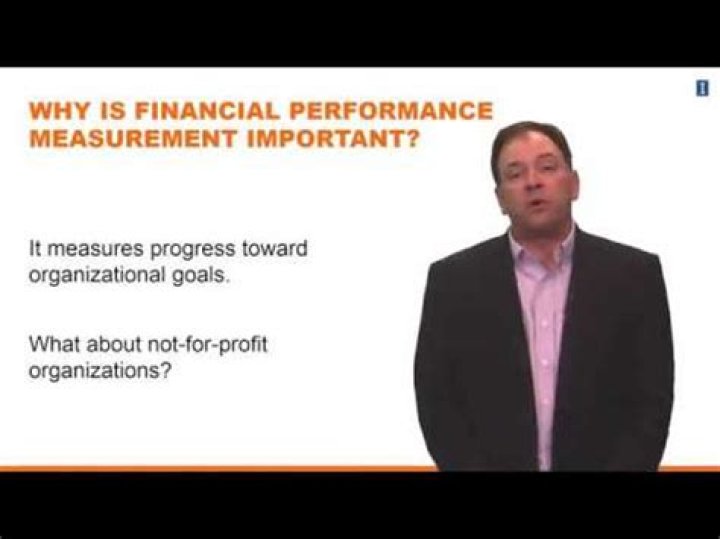 WHY IS FINANCIAL PERFORMANCE MEASUREMENT IMPORTANT?

It measures progress toward organizational goals.

What about not-for-profit organizations?